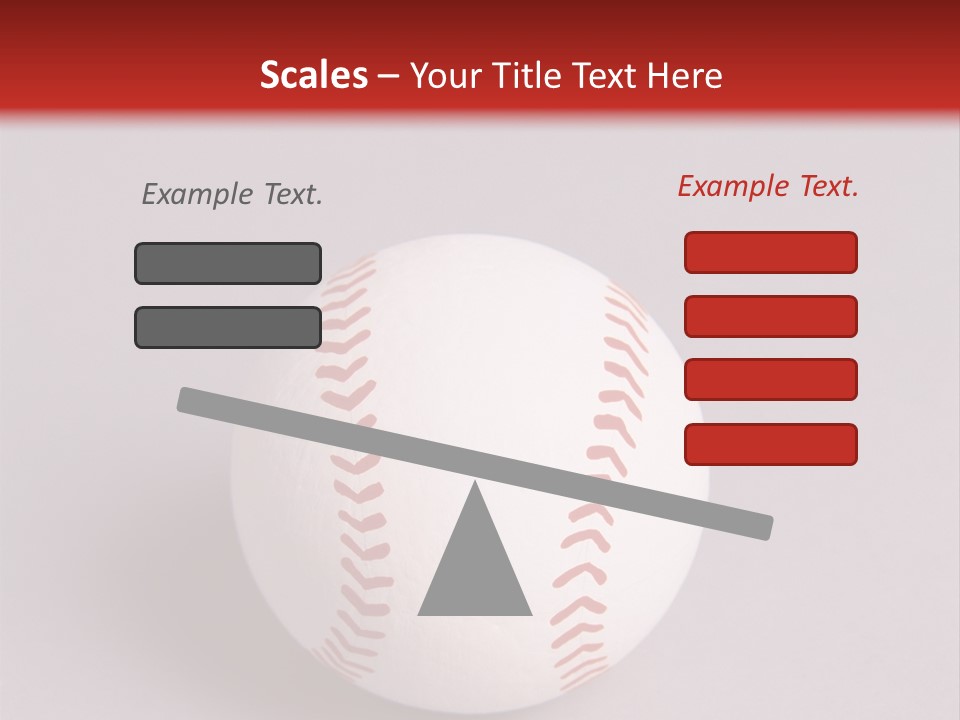 Scales – Your Title Text Here

Example Text.

Example Text.